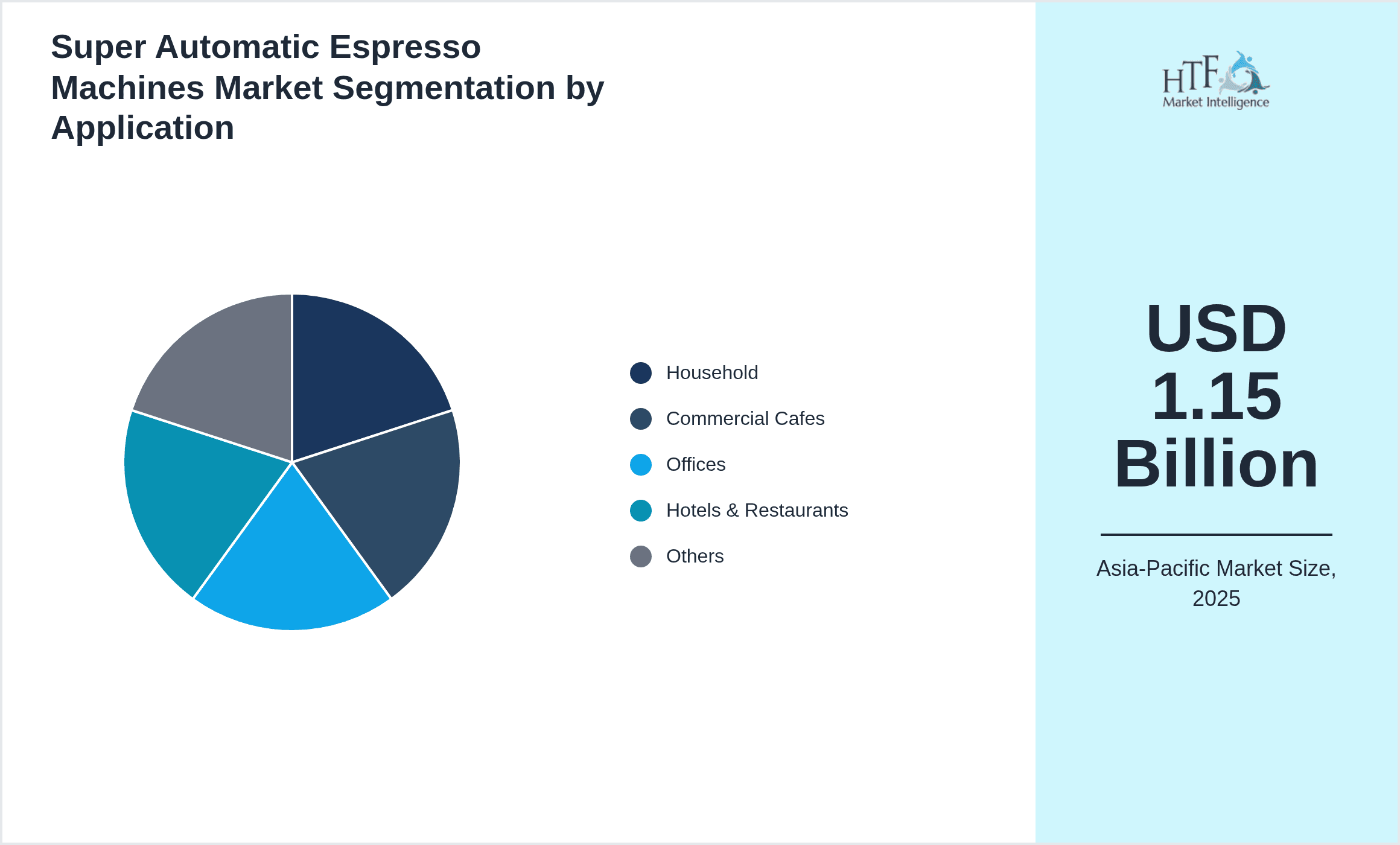 Super Automatic Espresso Machines Market Segmentation by Application

Household
Commercial Cafes
Offices
Hotels & Restaurants
Others

HTF
Market Intelligence

USD 1.15 Billion

Asia-Pacific Market Size, 2025